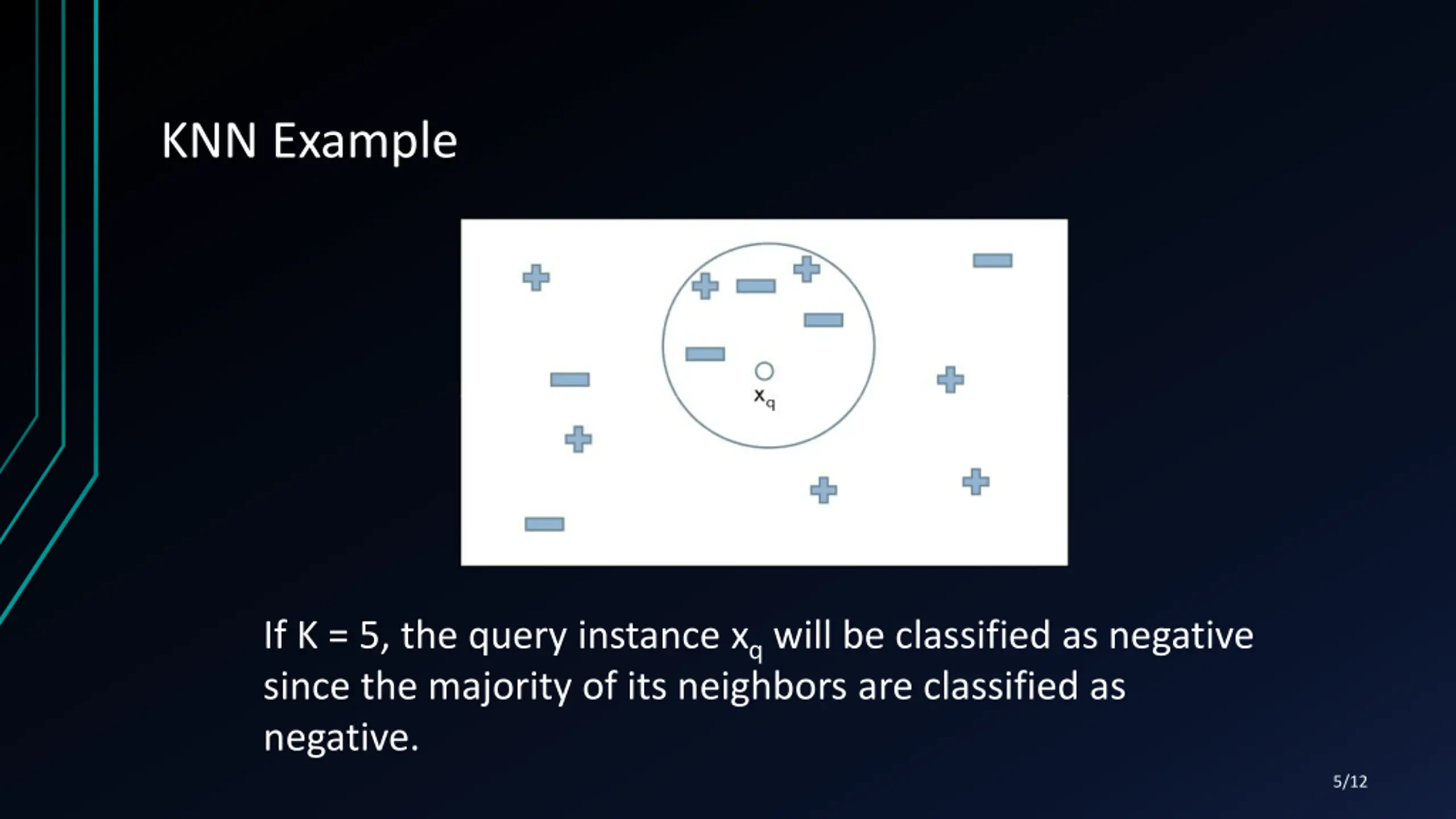 KNN Example

$x_q$

If K = 5, the query instance $x_q$ will be classified as negative since the majority of its neighbors are classified as negative.

5/12